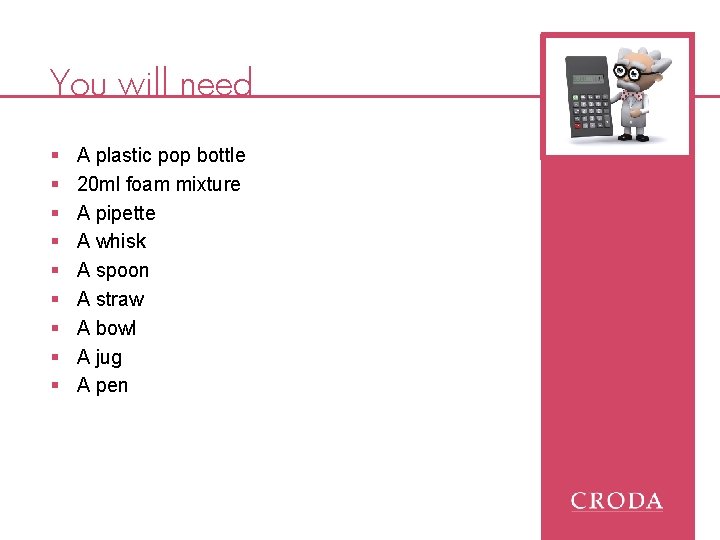 You will need

- A plastic pop bottle
- 20ml foam mixture
- A pipette
- A whisk
- A spoon
- A straw
- A bowl
- A jug
- A pen

CRODA